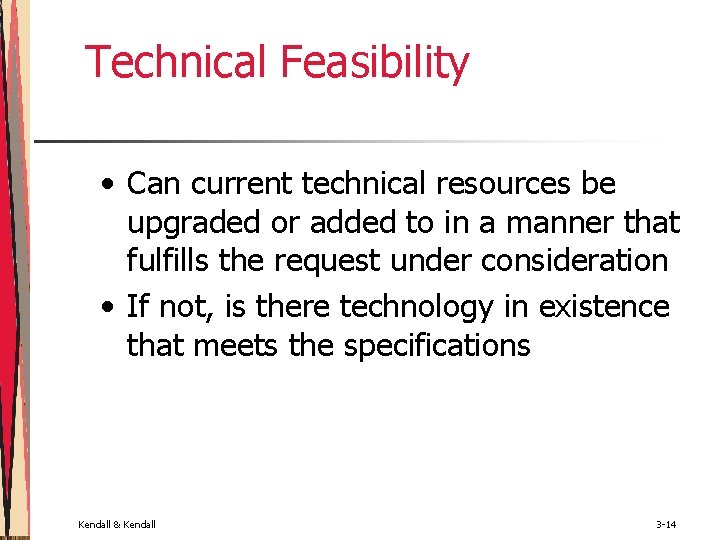 Technical Feasibility

• Can current technical resources be upgraded or added to in a manner that fulfills the request under consideration
• If not, is there technology in existence that meets the specifications

Kendall & Kendall

3-14